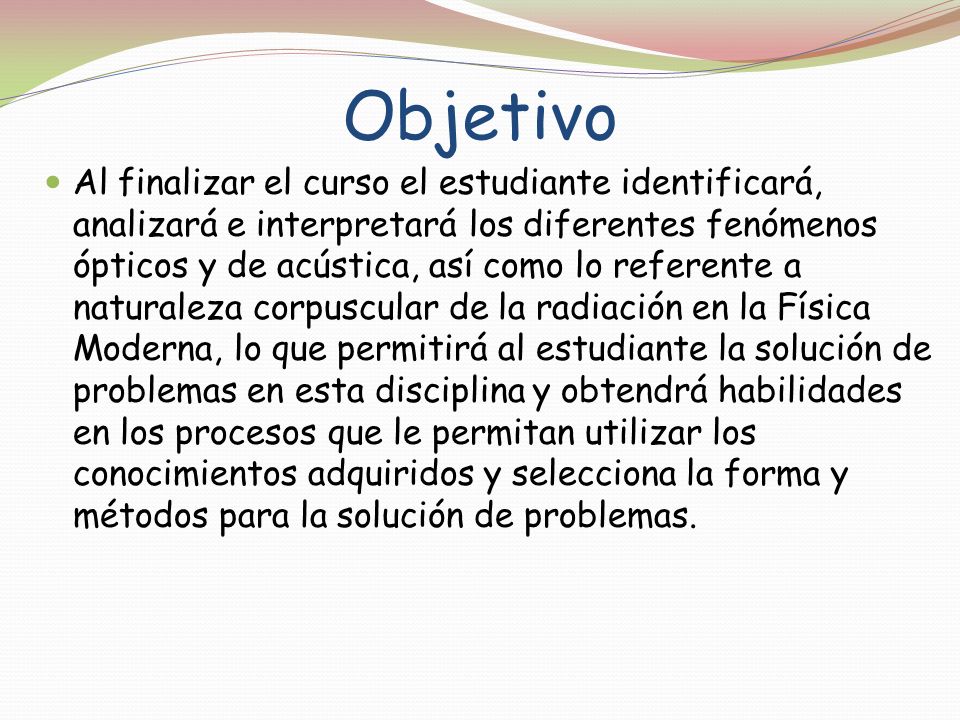 Objetivo

Al finalizar el curso el estudiante identificará, analizará e interpretará los diferentes fenómenos ópticos y de acústica, así como lo referente a naturaleza corpuscular de la radiación en la Física Moderna, lo que permitirá al estudiante la solución de problemas en esta disciplina y obtendrá habilidades en los procesos que le permitan utilizar los conocimientos adquiridos y selecciona la forma y métodos para la solución de problemas.